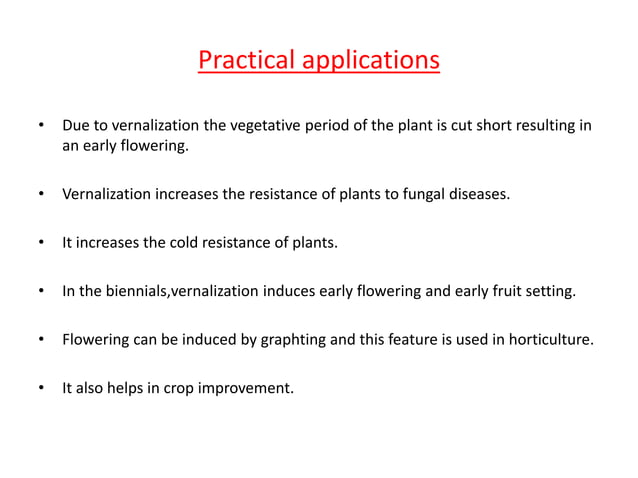 Practical applications

• Due to vernalization the vegetative period of the plant is cut short resulting in an early flowering.

• Vernalization increases the resistance of plants to fungal diseases.

• It increases the cold resistance of plants.

• In the biennials,vernalization induces early flowering and early fruit setting.

• Flowering can be induced by graphting and this feature is used in horticulture.

• It also helps in crop improvement.